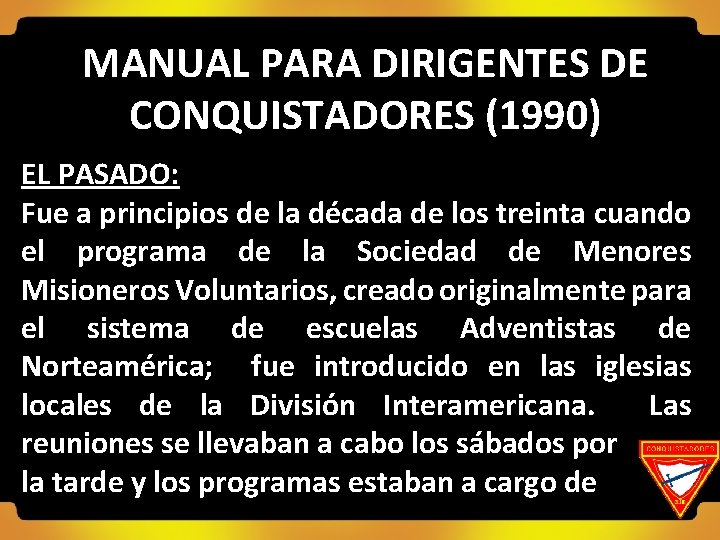 MANUAL PARA DIRIGENTES DE CONQUISTADORES (1990)

EL PASADO:
Fue a principios de la década de los treinta cuando el programa de la Sociedad de Menores Misioneros Voluntarios, creado originalmente para el sistema de escuelas Adventistas de Norteamérica; fue introducido en las iglesias locales de la División Interamericana. Las reuniones se llevaban a cabo los sábados por la tarde y los programas estaban a cargo de

CONQUISTADORES